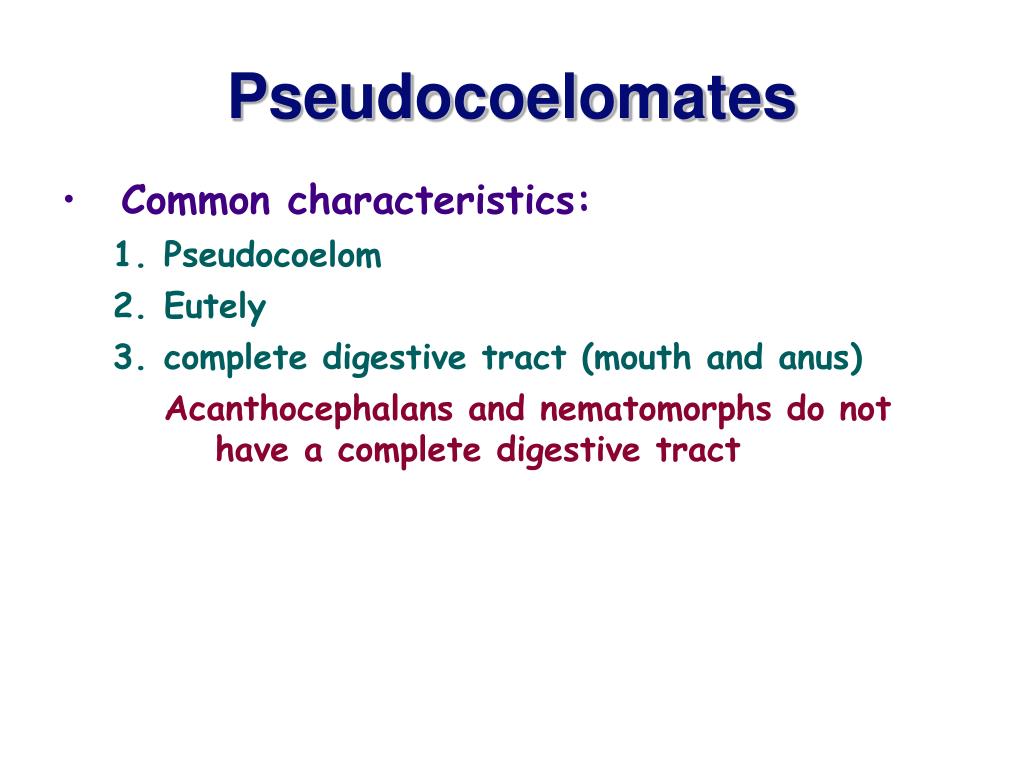 Pseudocoelomates

• Common characteristics:

1. Pseudocoelom

2. Eutely

3. complete digestive tract (mouth and anus)

Acanthocephalans and nematomorphs do not have a complete digestive tract